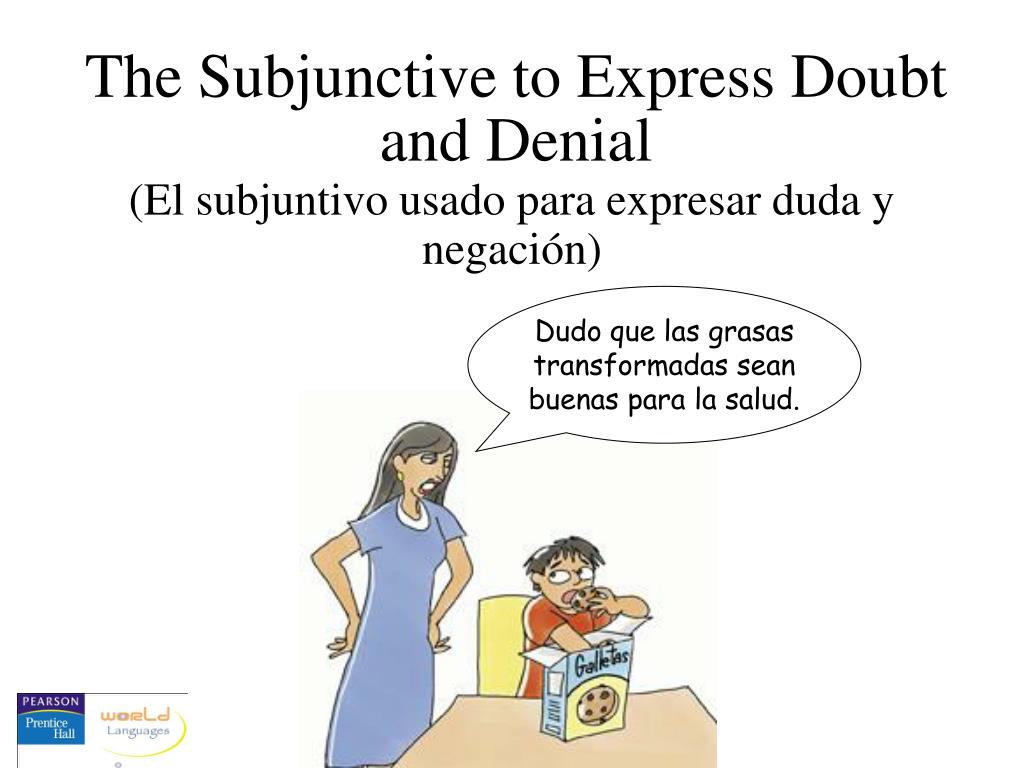 The Subjunctive to Express Doubt and Denial
(El subjuntivo usado para expresar duda y negación)

Dudo que las grasas transformadas sean buenas para la salud.

Galletas

PEARSON
Prentice Hall

world
Languages